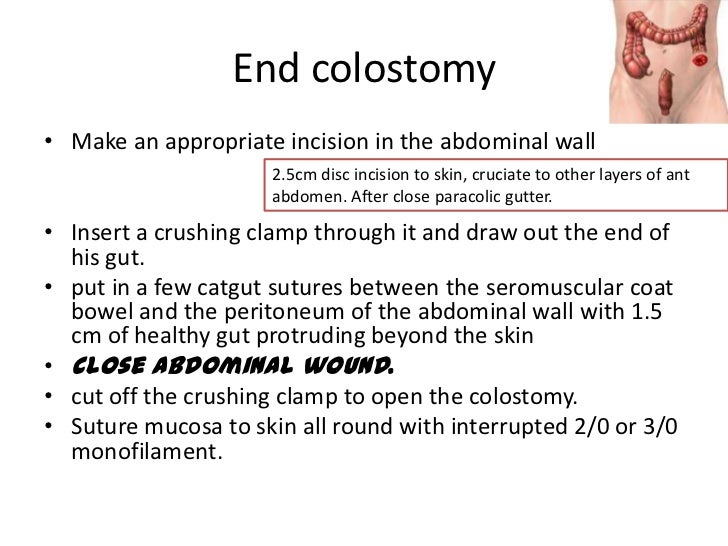 End colostomy

• Make an appropriate incision in the abdominal wall

2.5cm disc incision to skin, cruciate to other layers of ant abdomen. After close paracolic gutter.

• Insert a crushing clamp through it and draw out the end of his gut.
• put in a few catgut sutures between the seromuscular coat bowel and the peritoneum of the abdominal wall with 1.5 cm of healthy gut protruding beyond the skin
• CLOSE ABDOMINAL WOUND.
• cut off the crushing clamp to open the colostomy.
• Suture mucosa to skin all round with interrupted 2/0 or 3/0 monofilament.